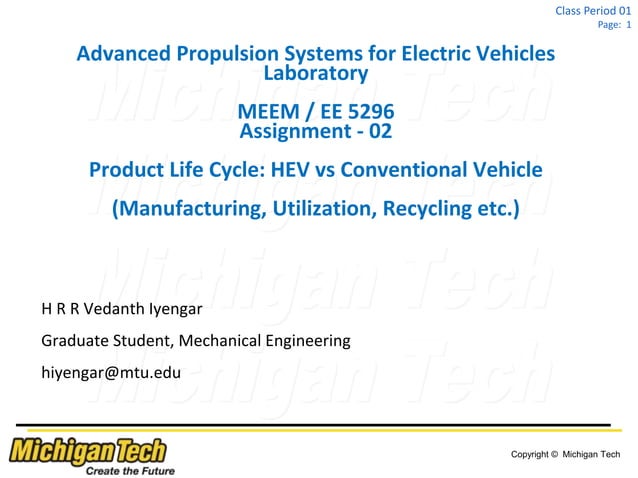 Class Period 01
Page: 1

Advanced Propulsion Systems for Electric Vehicles Laboratory

MEEM / EE 5296
Assignment - 02

Product Life Cycle: HEV vs Conventional Vehicle

(Manufacturing, Utilization, Recycling etc.)

Michigan Tech
Michigan Tech
Michigan Tech
Michigan Tech

H R R Vedanth Iyengar

Graduate Student, Mechanical Engineering

hiyengar@mtu.edu

Michigan Tech
Create the Future

Copyright © Michigan Tech